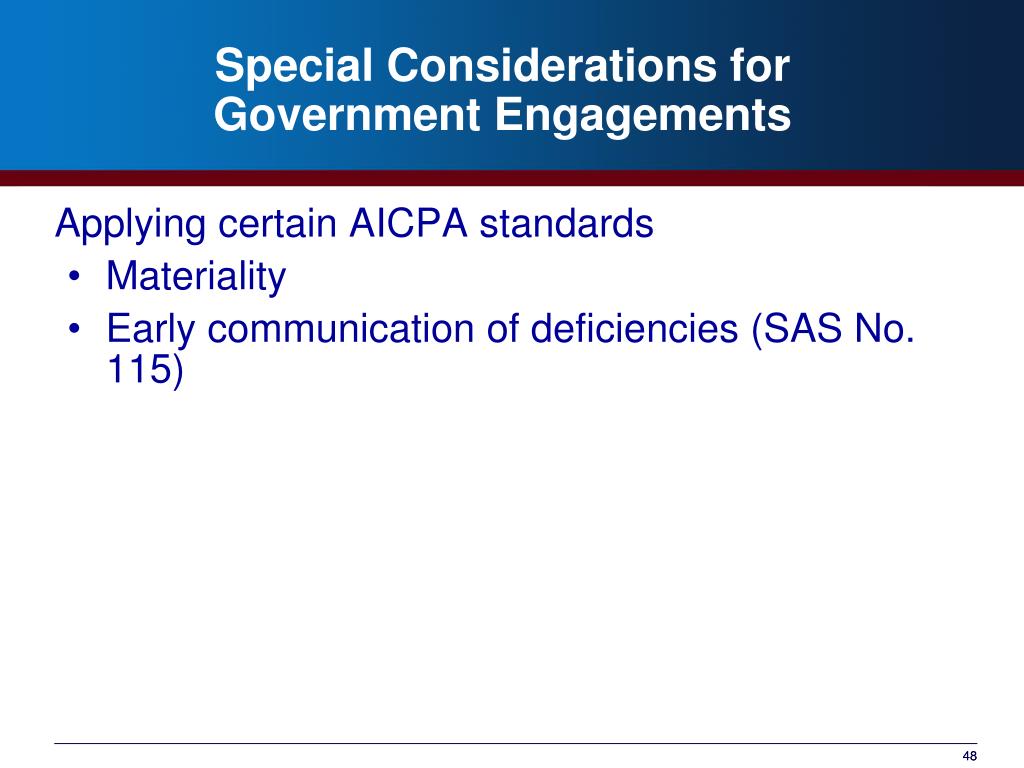 Special Considerations for Government Engagements

Applying certain AICPA standards

• Materiality

• Early communication of deficiencies (SAS No. 115)

48